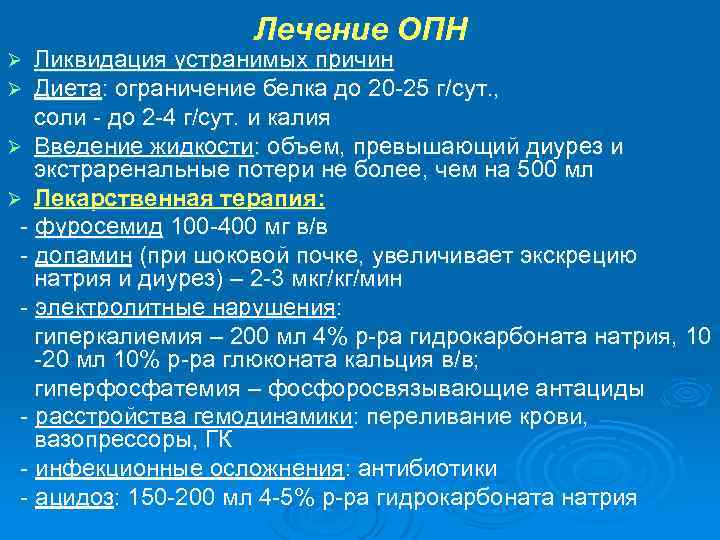 Лечение ОПН

➢ Ликвидация устранимых причин
➢ Диета: ограничение белка до 20-25 г/сут., соли - до 2-4 г/сут. и калия
➢ Введение жидкости: объем, превышающий диурез и экстраренальные потери не более, чем на 500 мл
➢ Лекарственная терапия:
- фуросемид 100-400 мг в/в
- допамин (при шоковой почке, увеличивает экскрецию натрия и диурез) – 2-3 мкг/кг/мин
- электролитные нарушения:
гиперкалиемия – 200 мл 4% р-ра гидрокарбоната натрия, 10 -20 мл 10% р-ра глюконата кальция в/в;
гиперфосфатемия – фосфоросвязывающие антациды
- расстройства гемодинамики: переливание крови, вазопрессоры, ГК
- инфекционные осложнения: антибиотики
- ацидоз: 150-200 мл 4-5% р-ра гидрокарбоната натрия